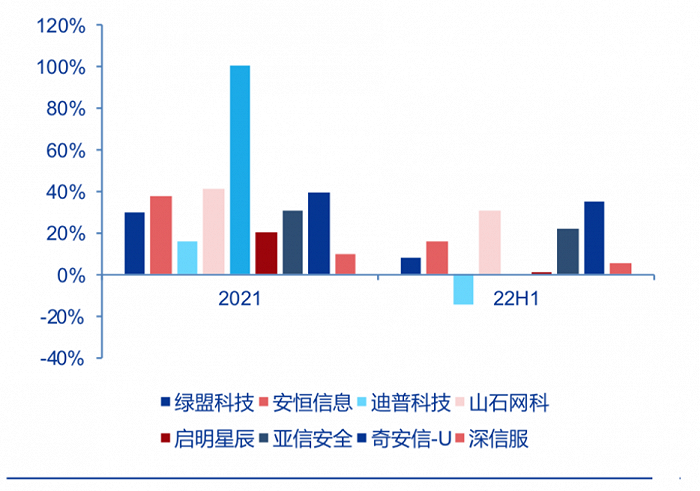 120%
100%
80%
60%
40%
20%
0%
-20%
-40%

2021
22H1

绿盟科技 安恒信息 迪普科技 山石网科
启明星辰 亚信安全 奇安信-U 深信服